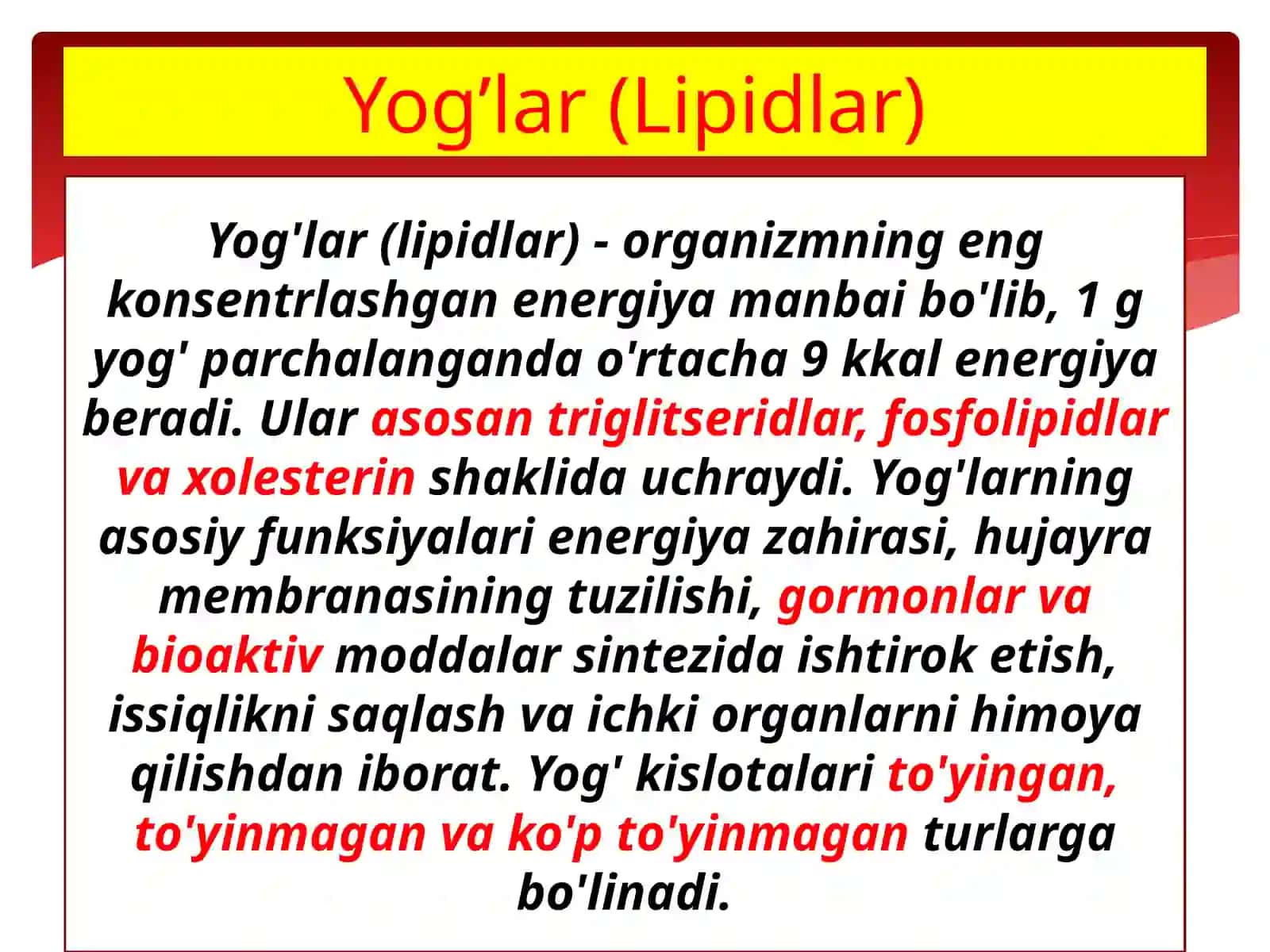 Yog’lar (Lipidlar)

Yog'lar (lipidlar) - organizmning eng konsentrlashgan energiya manbai bo'lib, 1 g yog' parchalanganda o'rtacha 9 kkal energiya beradi. Ular asosan triglitseridlar, fosfolipidlar va xolesterin shaklida uchraydi. Yog'larning asosiy funksiyalari energiya zahirasi, hujayra membranasining tuzilishi, gormonlar va bioaktiv moddalar sintezida ishtirok etish, issiqlikni saqlash va ichki organlarni himoya qilishdan iborat. Yog' kislotalari to'yingan, to'yinmagan va ko'p to'yinmagan turlarga bo'linadi.